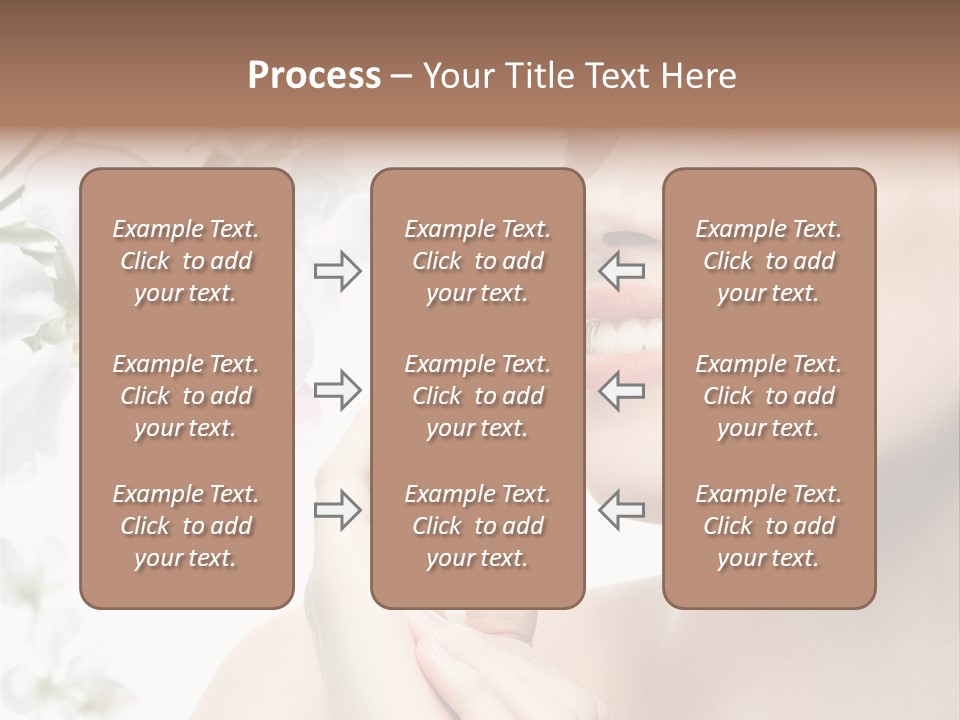 Process – Your Title Text Here

Example Text. Click to add your text.

Example Text. Click to add your text.

Example Text. Click to add your text.

Example Text. Click to add your text.

Example Text. Click to add your text.

Example Text. Click to add your text.

Example Text. Click to add your text.

Example Text. Click to add your text.

Example Text. Click to add your text.